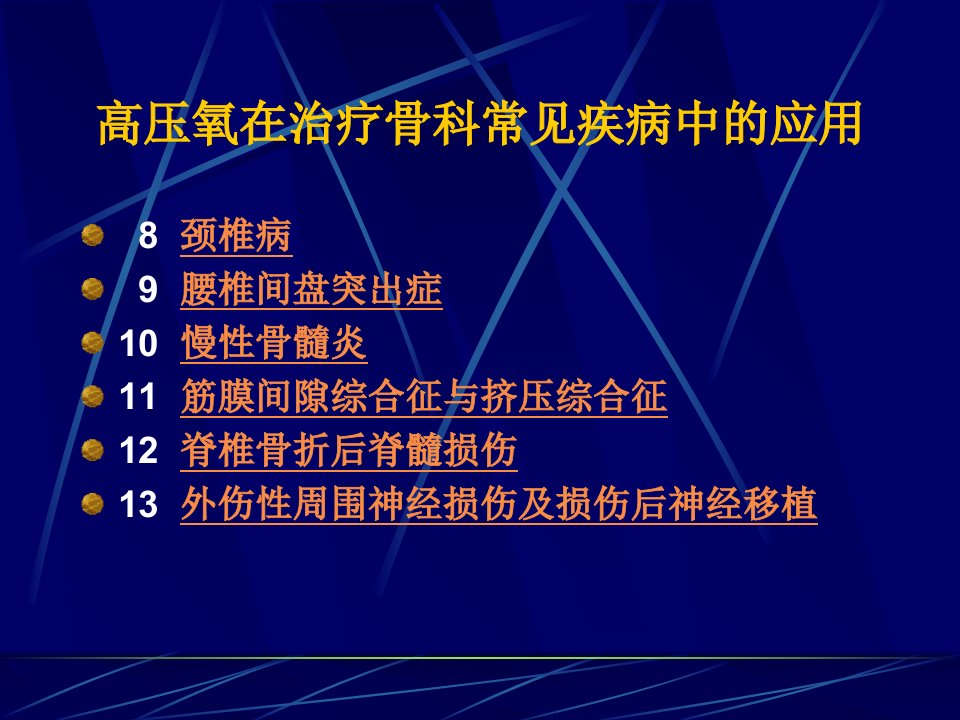 高压氧在治疗骨科常见疾病中的应用

8 颈椎病
9 腰椎间盘突出症
10 慢性骨髓炎
11 筋膜间隙综合征与挤压综合征
12 脊椎骨折后脊髓损伤
13 外伤性周围神经损伤及损伤后神经移植